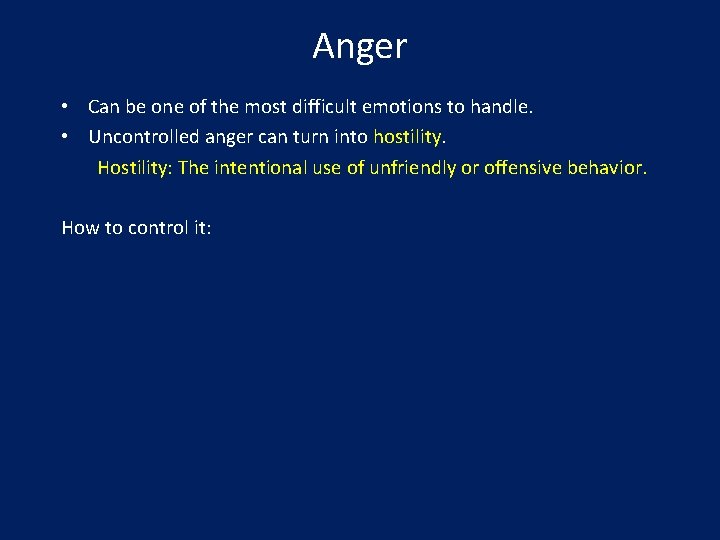 Anger

• Can be one of the most difficult emotions to handle.
• Uncontrolled anger can turn into hostility.

Hostility: The intentional use of unfriendly or offensive behavior.

How to control it: